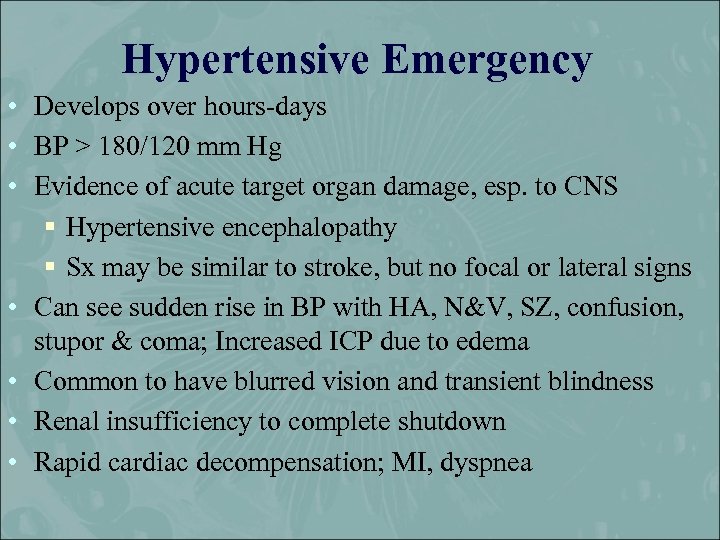 Hypertensive Emergency

• Develops over hours-days
• BP > 180/120 mm Hg
• Evidence of acute target organ damage, esp. to CNS
  ▪ Hypertensive encephalopathy
  ▪ Sx may be similar to stroke, but no focal or lateral signs
• Can see sudden rise in BP with HA, N&V, SZ, confusion, stupor & coma; Increased ICP due to edema
• Common to have blurred vision and transient blindness
• Renal insufficiency to complete shutdown
• Rapid cardiac decompensation; MI, dyspnea